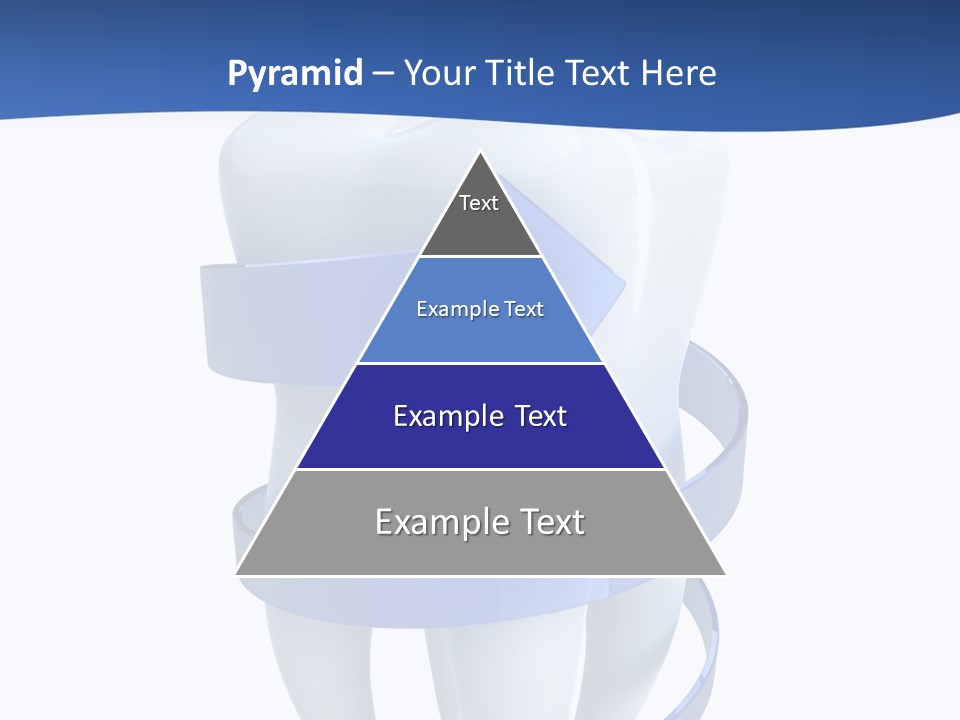 Pyramid – Your Title Text Here

Text

Example Text

Example Text

Example Text